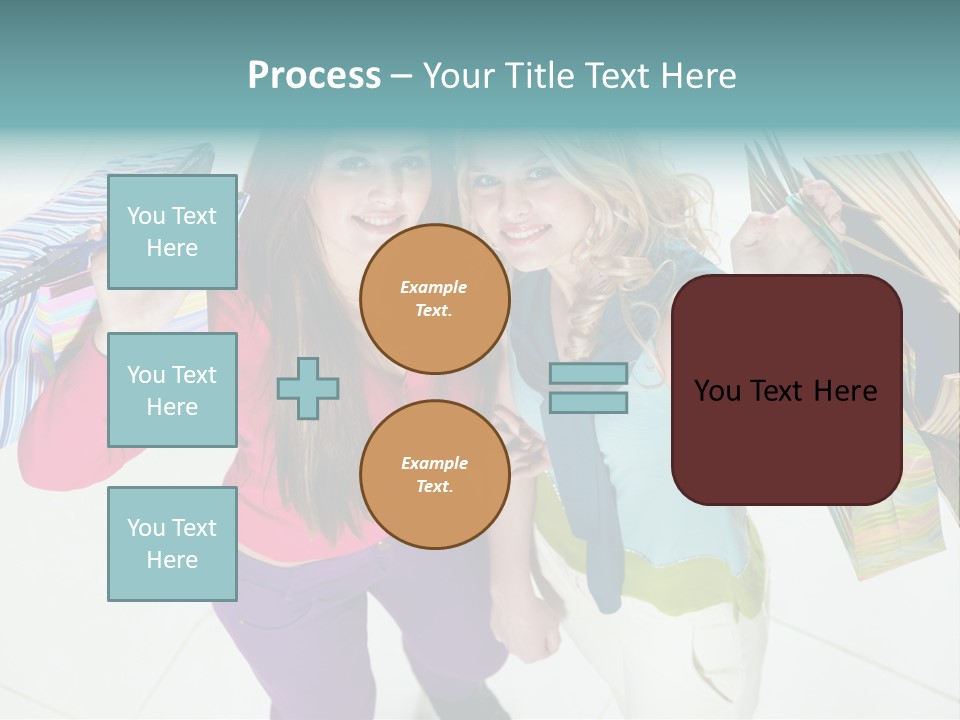 Process – Your Title Text Here

You Text Here

You Text Here

You Text Here

Example Text.

Example Text.

You Text Here